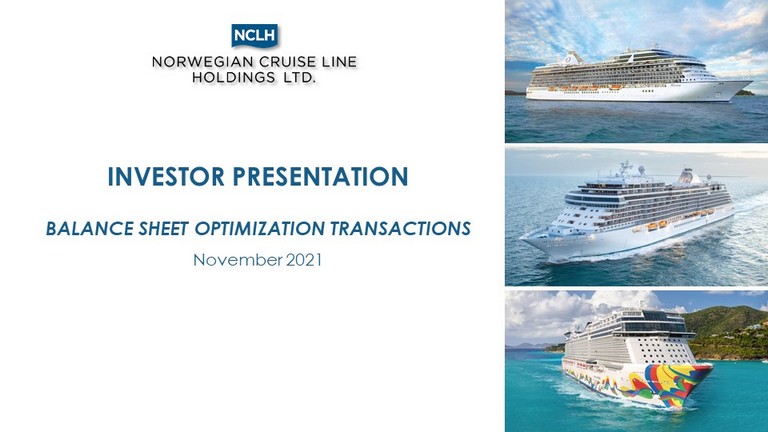 NCLH
NORWEGIAN CRUISE LINE HOLDINGS LTD.

INVESTOR PRESENTATION

BALANCE SHEET OPTIMIZATION TRANSACTIONS

November 2021